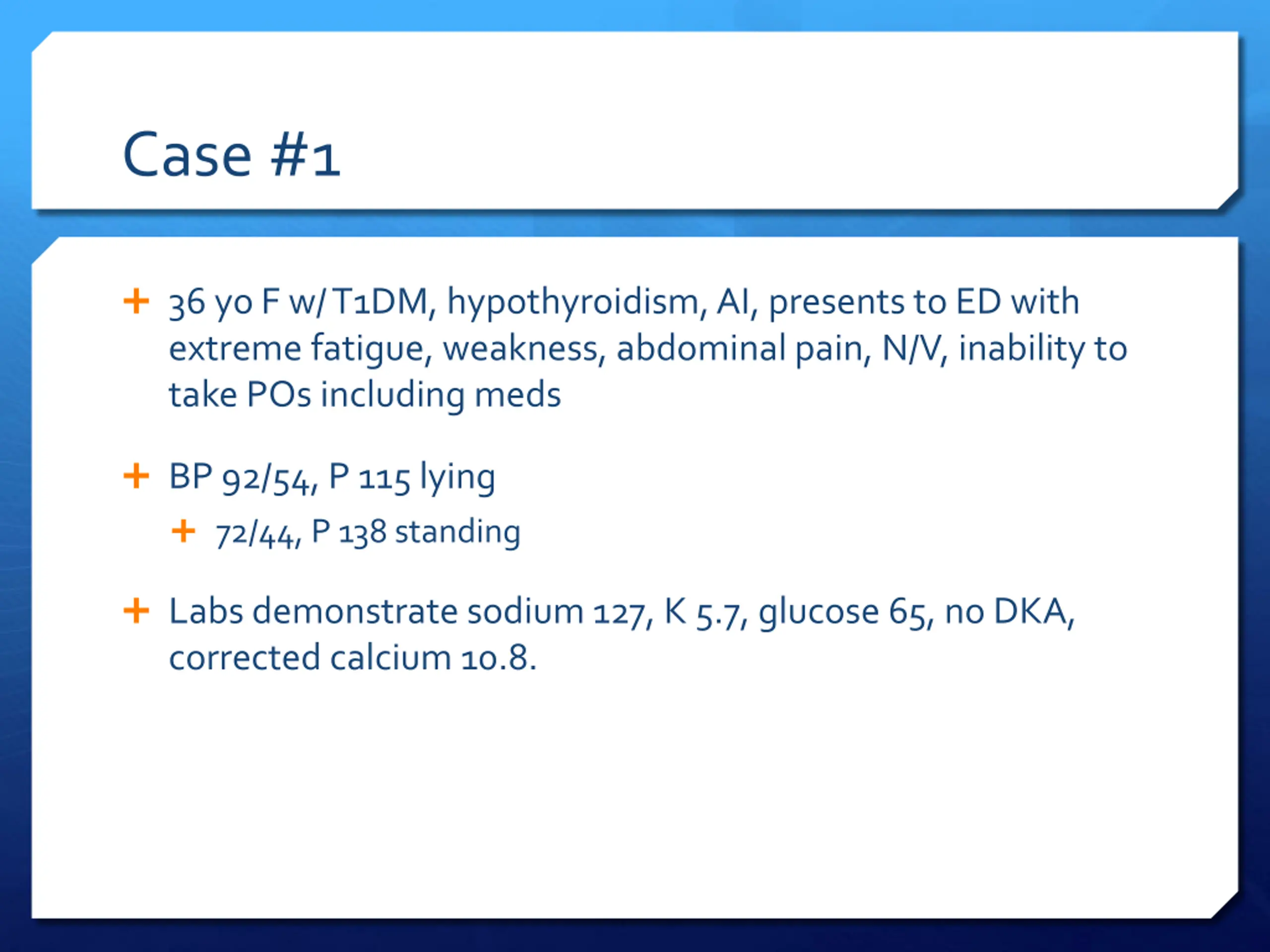 Case #1

+ 36 yo F w/ T1DM, hypothyroidism, AI, presents to ED with extreme fatigue, weakness, abdominal pain, N/V, inability to take POs including meds

+ BP 92/54, P 115 lying

+ 72/44, P 138 standing

+ Labs demonstrate sodium 127, K 5.7, glucose 65, no DKA, corrected calcium 10.8.